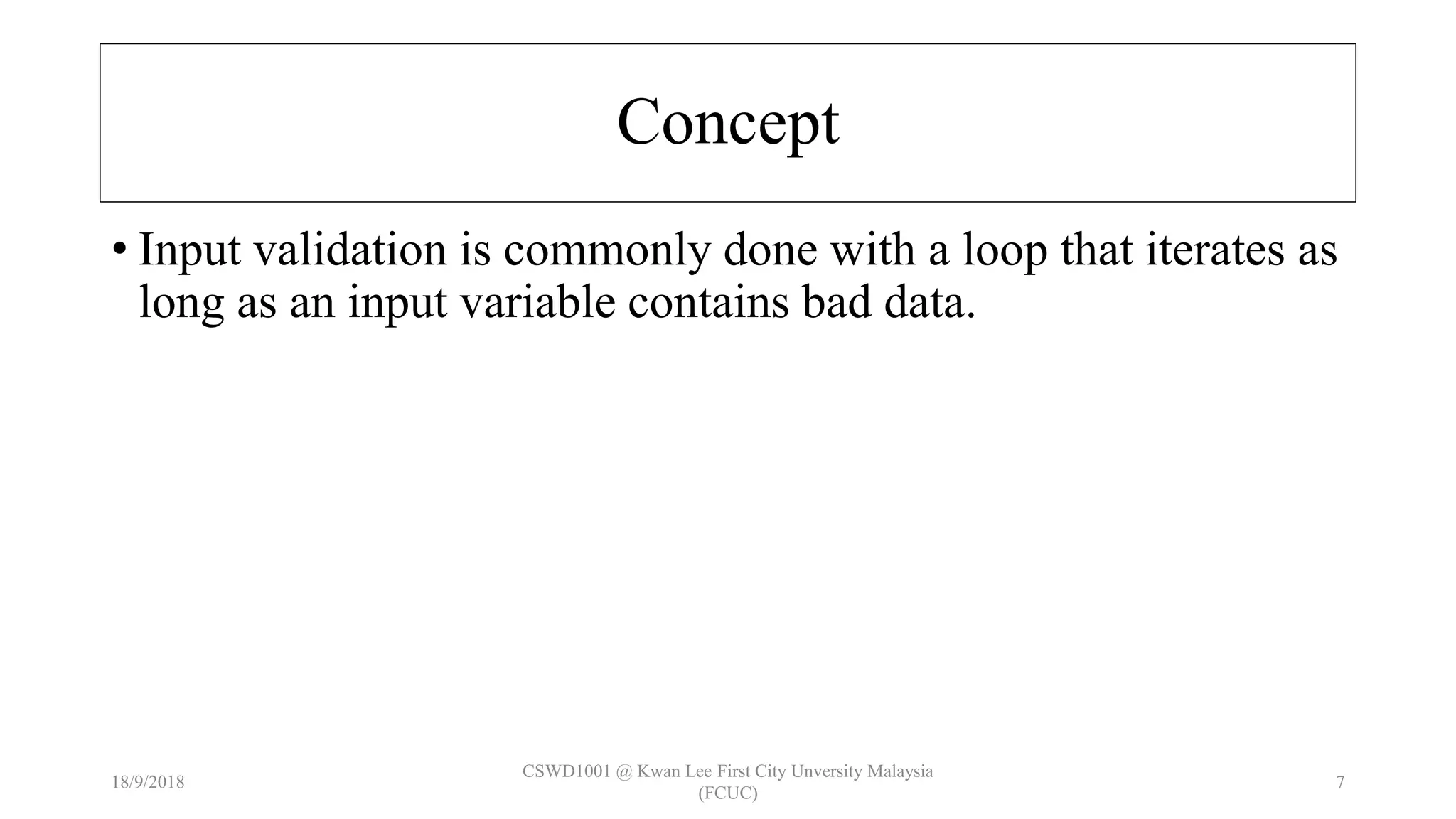 Concept

• Input validation is commonly done with a loop that iterates as long as an input variable contains bad data.

18/9/2018

CSWD1001 @ Kwan Lee First City Unversity Malaysia (FCUC)

7